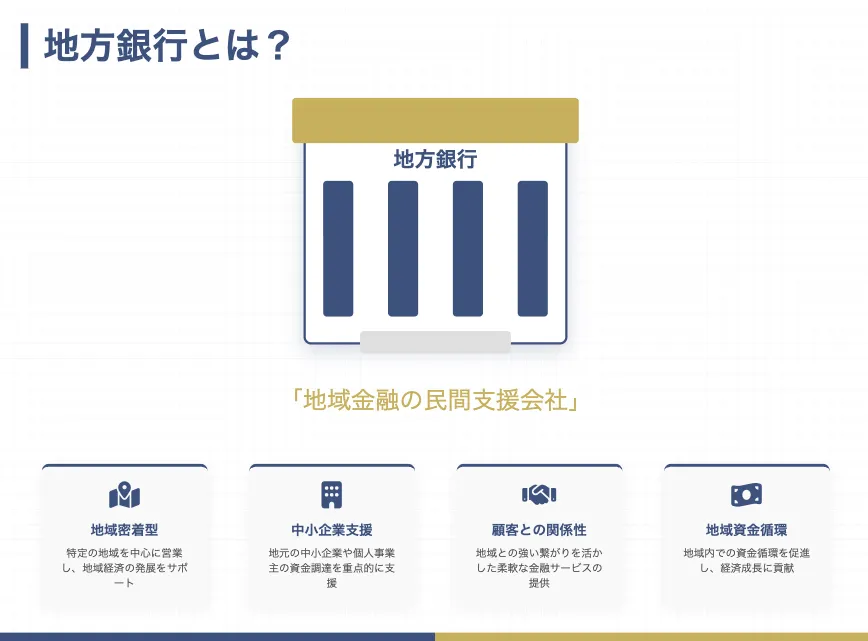 地方銀行とは？

地方銀行

「地域金融の民間支援会社」

地域密着型
特定の地域を中心に営業し、地域経済の発展をサポート

中小企業支援
地元の中小企業や個人事業主の資金調達を重点的に支援

顧客との関係性
地域との強い繋がりを活かした柔軟な金融サービスの提供

地域資金循環
地域内での資金循環を促進し、経済成長に貢献